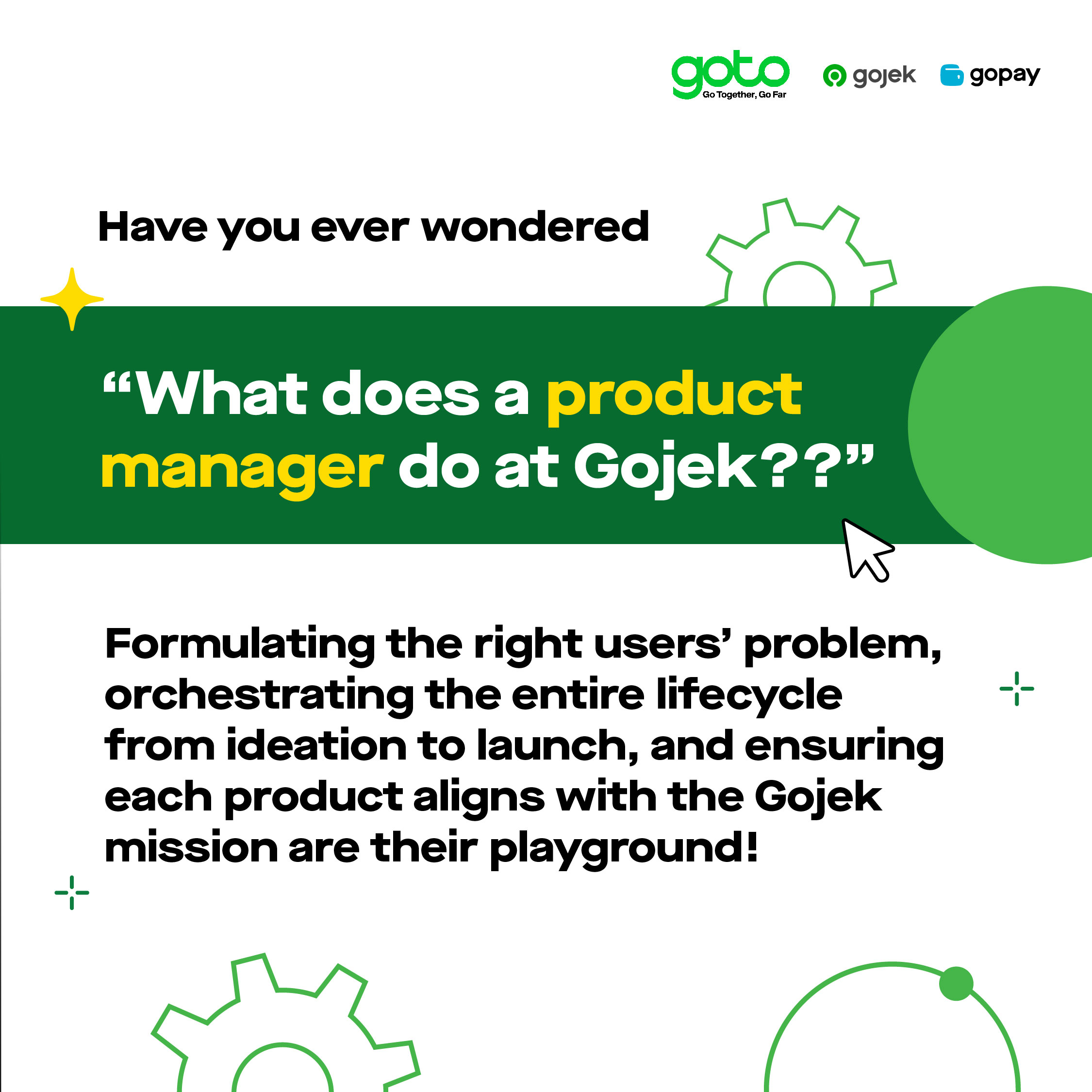 goto
Go Together, Go Far

gojek

gopay

Have you ever wondered

“What does a product manager do at Gojek??”

Formulating the right users’ problem, orchestrating the entire lifecycle from ideation to launch, and ensuring each product aligns with the Gojek mission are their playground!